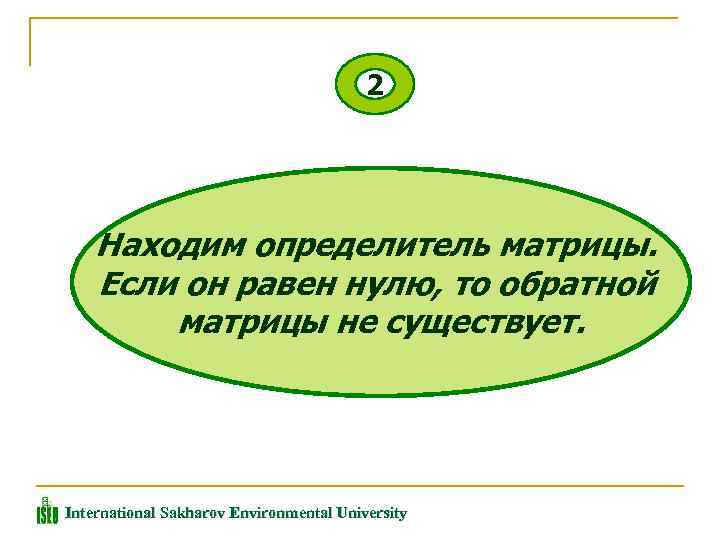 2

Находим определитель матрицы. Если он равен нулю, то обратной матрицы не существует.

ISEU International Sakharov Environmental University